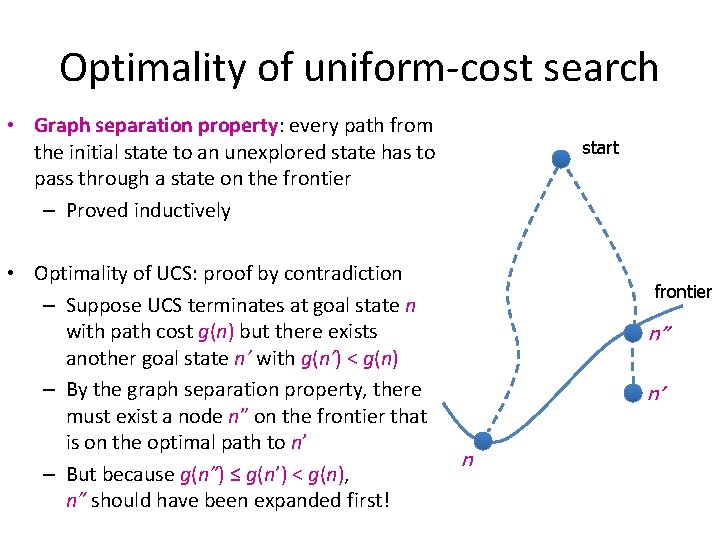 Optimality of uniform-cost search

• Graph separation property: every path from the initial state to an unexplored state has to pass through a state on the frontier
 – Proved inductively

• Optimality of UCS: proof by contradiction
 – Suppose UCS terminates at goal state $n$ with path cost $g(n)$ but there exists another goal state $n'$ with $g(n') < g(n)$
 – By the graph separation property, there must exist a node $n''$ on the frontier that is on the optimal path to $n'$
 – But because $g(n'') \leq g(n') < g(n)$, $n''$ should have been expanded first!

start
frontier
$n''$
$n'$
$n$